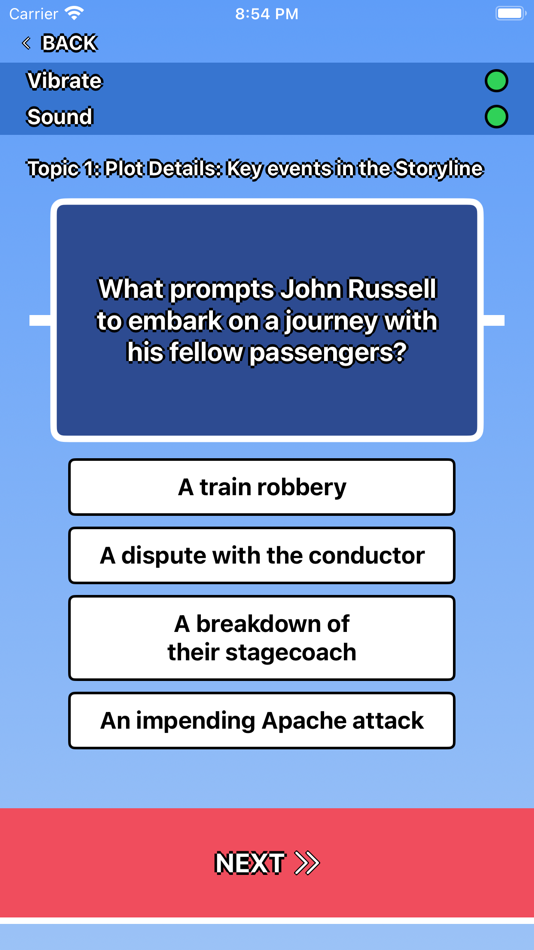 Carrier 8:54 PM

< BACK

Vibrate

Sound

Topic 1: Plot Details: Key events in the Storyline

What prompts John Russell to embark on a journey with his fellow passengers?

A train robbery

A dispute with the conductor

A breakdown of their stagecoach

An impending Apache attack

NEXT >>